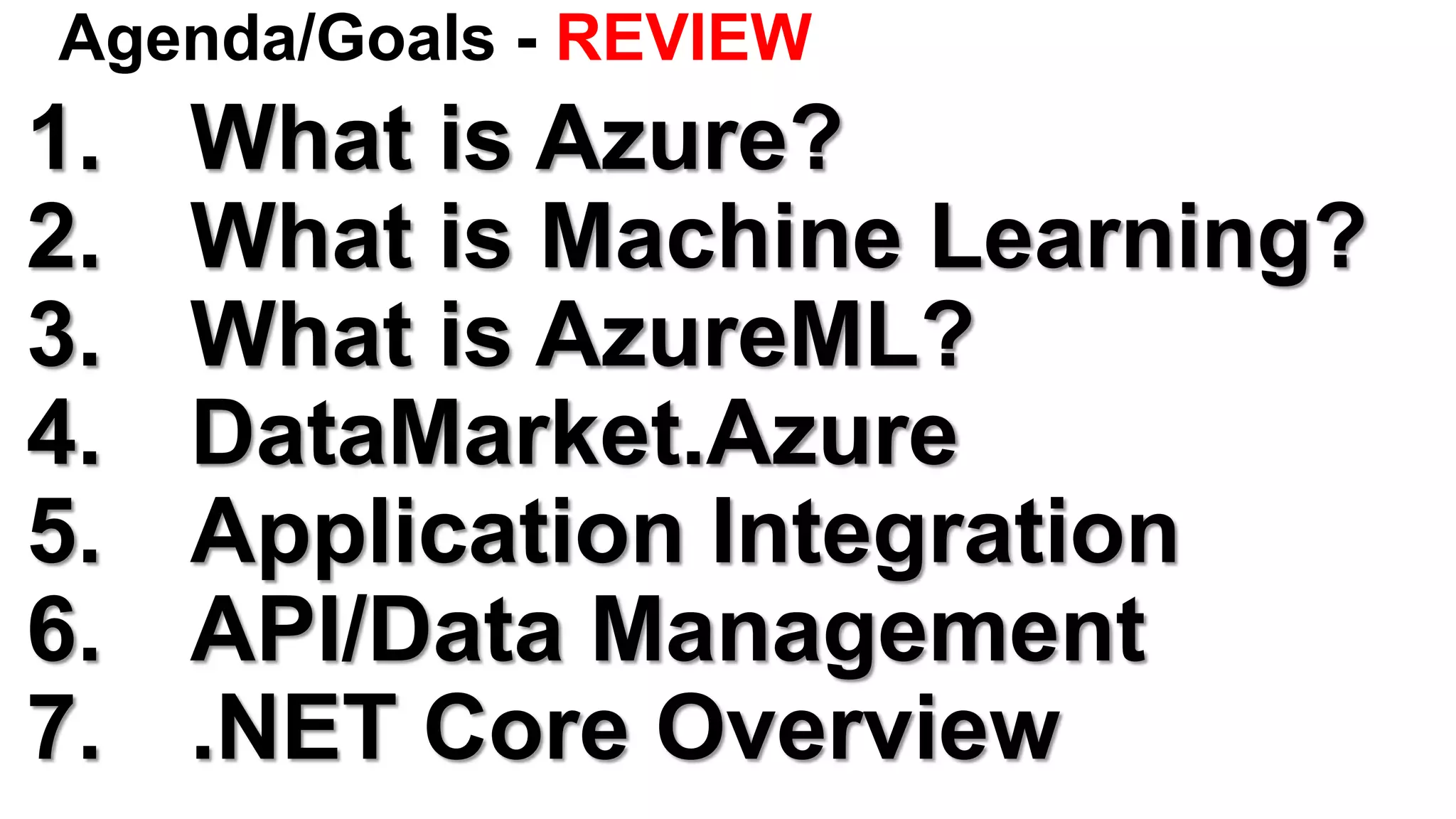 Agenda/Goals - REVIEW

1. What is Azure?
2. What is Machine Learning?
3. What is AzureML?
4. DataMarket.Azure
5. Application Integration
6. API/Data Management
7. .NET Core Overview